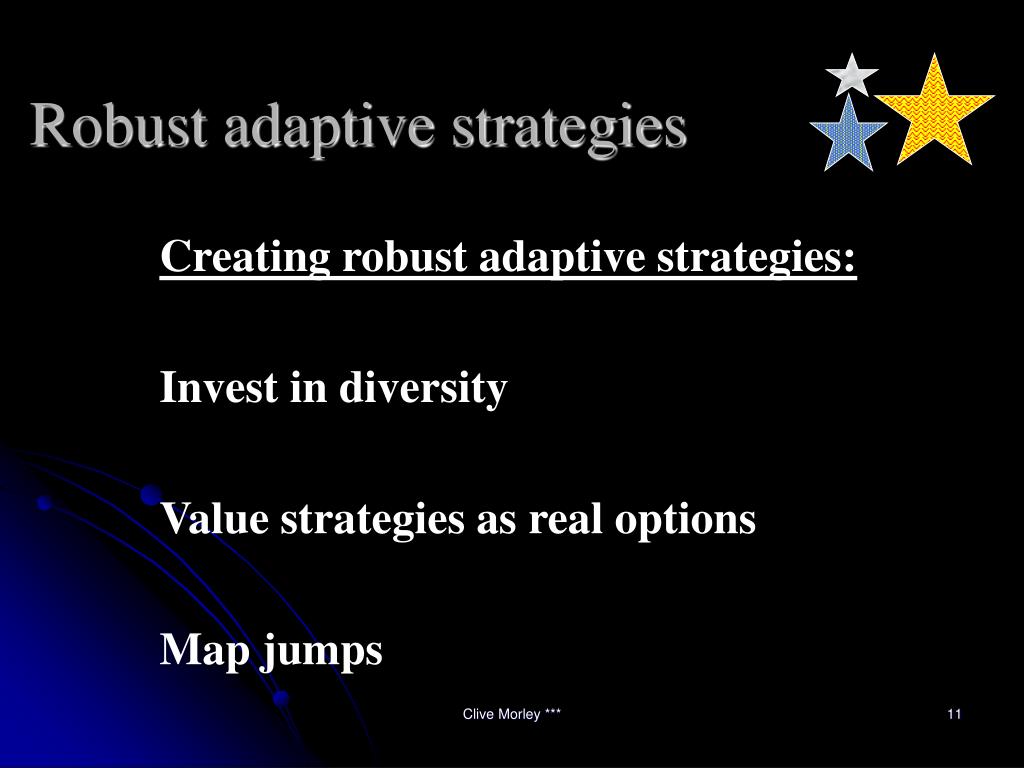 Robust adaptive strategies

Creating robust adaptive strategies:

Invest in diversity

Value strategies as real options

Map jumps

Clive Morley ***

11